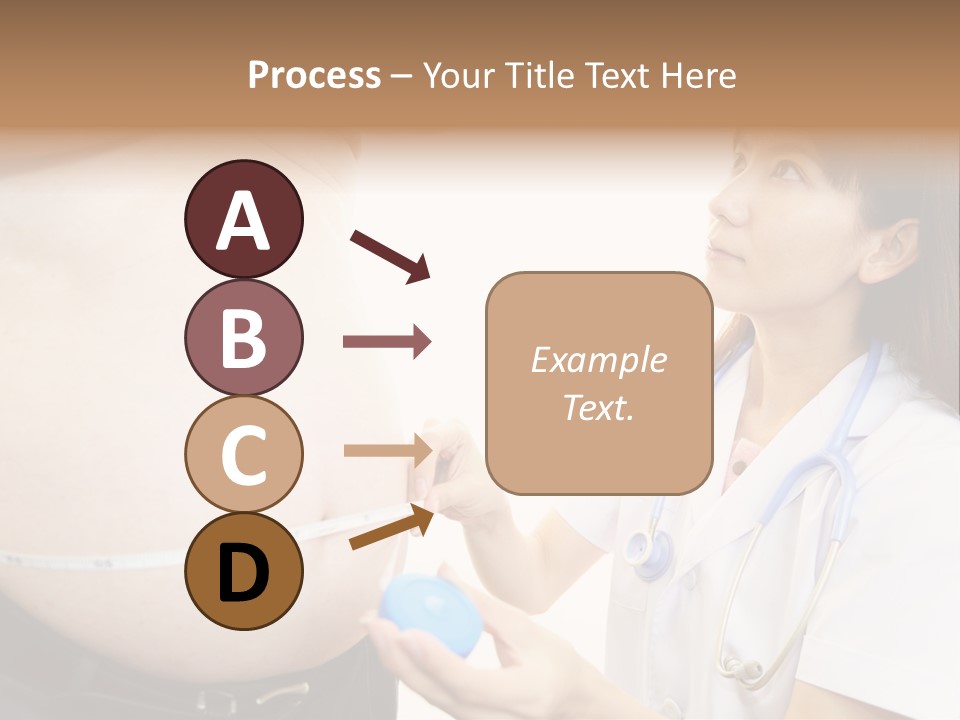 Process – Your Title Text Here

A

B

C

D

Example Text.